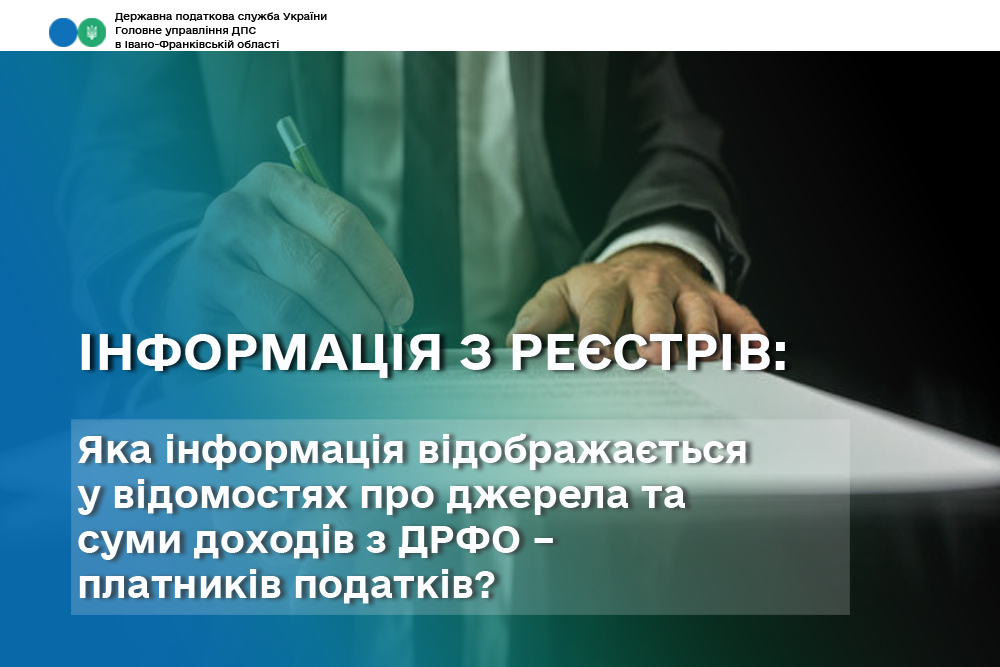 Державна податкова служба України
Головне управління ДПС
в Івано-Франківській області

ІНФОРМАЦІЯ З РЕЄСТРІВ:

Яка інформація відображається у відомостях про джерела та суми доходів з ДРФО – платників податків?